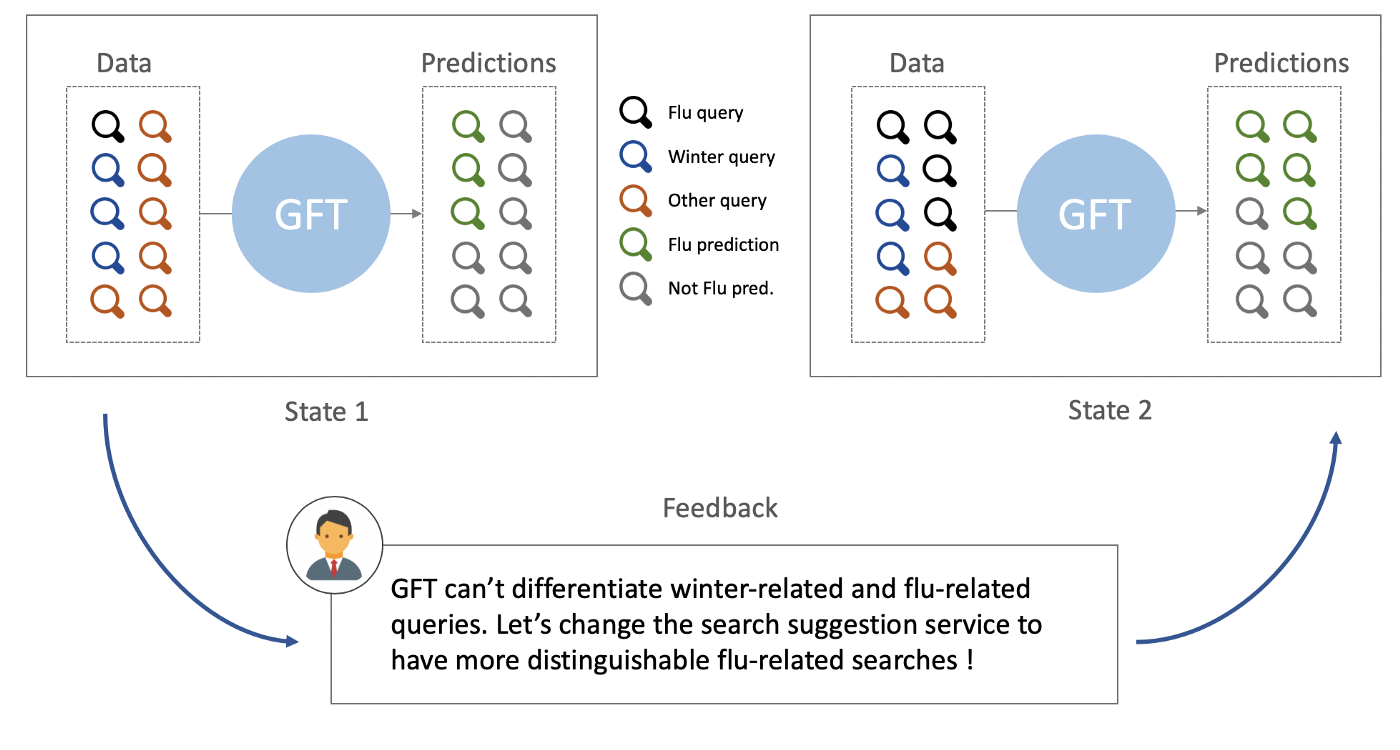 Data

GFT

Predictions

State 1

Flu query

Winter query

Other query

Flu prediction

Not Flu pred.

Data

GFT

Predictions

State 2

Feedback

GFT can't differentiate winter-related and flu-related queries. Let's change the search suggestion service to have more distinguishable flu-related searches !